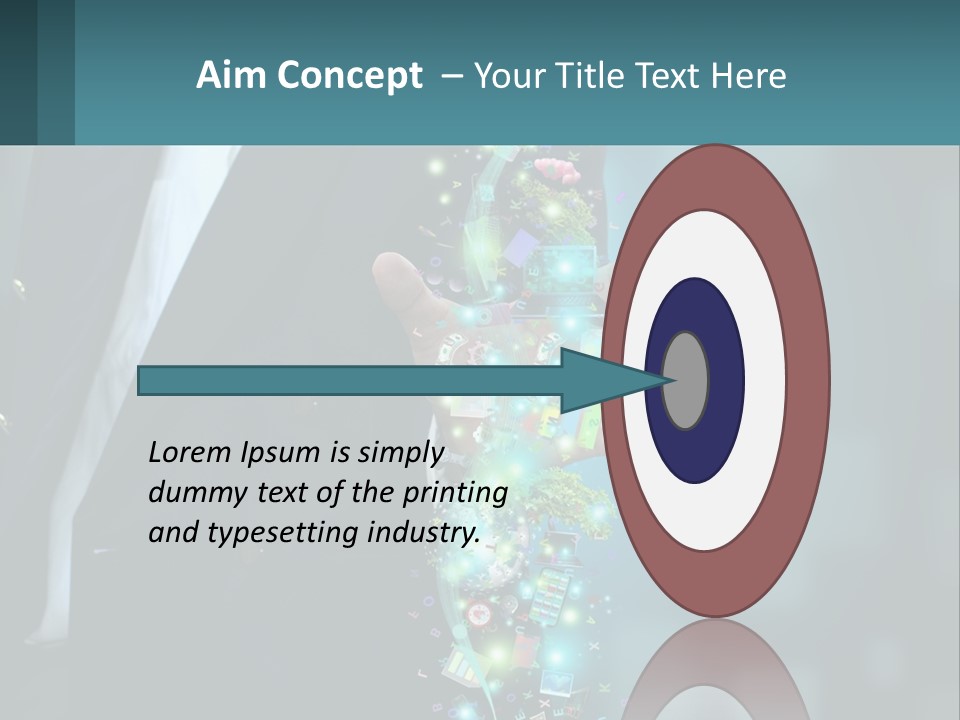 Aim Concept – Your Title Text Here

Lorem Ipsum is simply dummy text of the printing and typesetting industry.